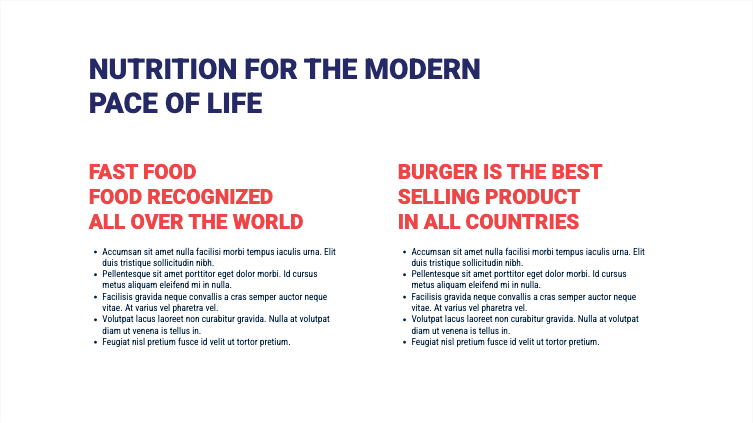 NUTRITION FOR THE MODERN PACE OF LIFE

FAST FOOD
FOOD RECOGNIZED
ALL OVER THE WORLD

- Accumsan sit amet nulla facilisi morbi tempus iaculis urna. Elit duis tristique sollicitudin nibh.
- Pellentesque sit amet porttitor eget dolor morbi. Id cursus metus aliquam eleifend mi in nulla.
- Facilisis gravida neque convallis a cras semper auctor neque vitae. At varius vel pharetra vel.
- Volutpat lacus laoreet non curabitur gravida. Nulla at volutpat diam ut venena is tellus in.
- Feugiat nisl pretium fusce id velit ut tortor pretium.

BURGER IS THE BEST
SELLING PRODUCT
IN ALL COUNTRIES

- Accumsan sit amet nulla facilisi morbi tempus iaculis urna. Elit duis tristique sollicitudin nibh.
- Pellentesque sit amet porttitor eget dolor morbi. Id cursus metus aliquam eleifend mi in nulla.
- Facilisis gravida neque convallis a cras semper auctor neque vitae. At varius vel pharetra vel.
- Volutpat lacus laoreet non curabitur gravida. Nulla at volutpat diam ut venena is tellus in.
- Feugiat nisl pretium fusce id velit ut tortor pretium.